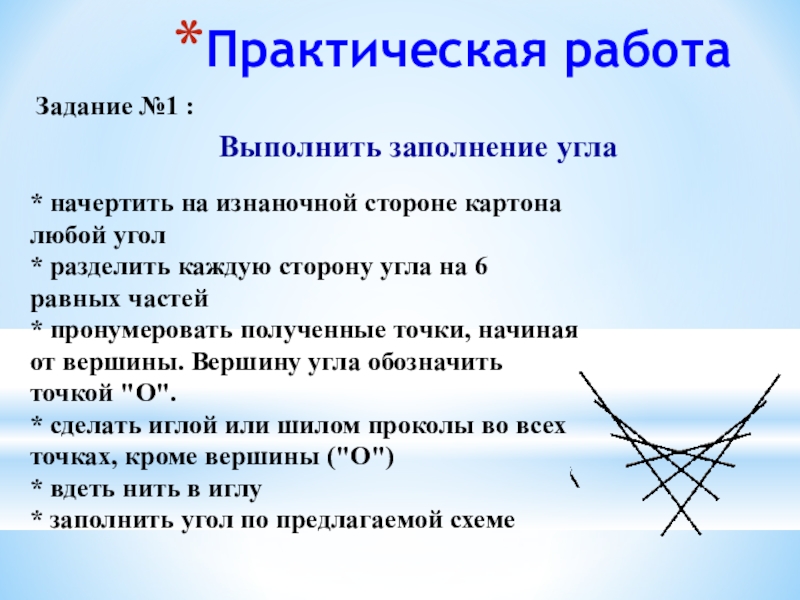 *Практическая работа

Задание №1 :

Выполнить заполнение угла

* начертить на изнаночной стороне картона любой угол
* разделить каждую сторону угла на 6 равных частей
* пронумеровать полученные точки, начиная от вершины. Вершину угла обозначить точкой "О".
* сделать иглой или шилом проколы во всех точках, кроме вершины ("О")
* вдеть нить в иглу
* заполнить угол по предлагаемой схеме